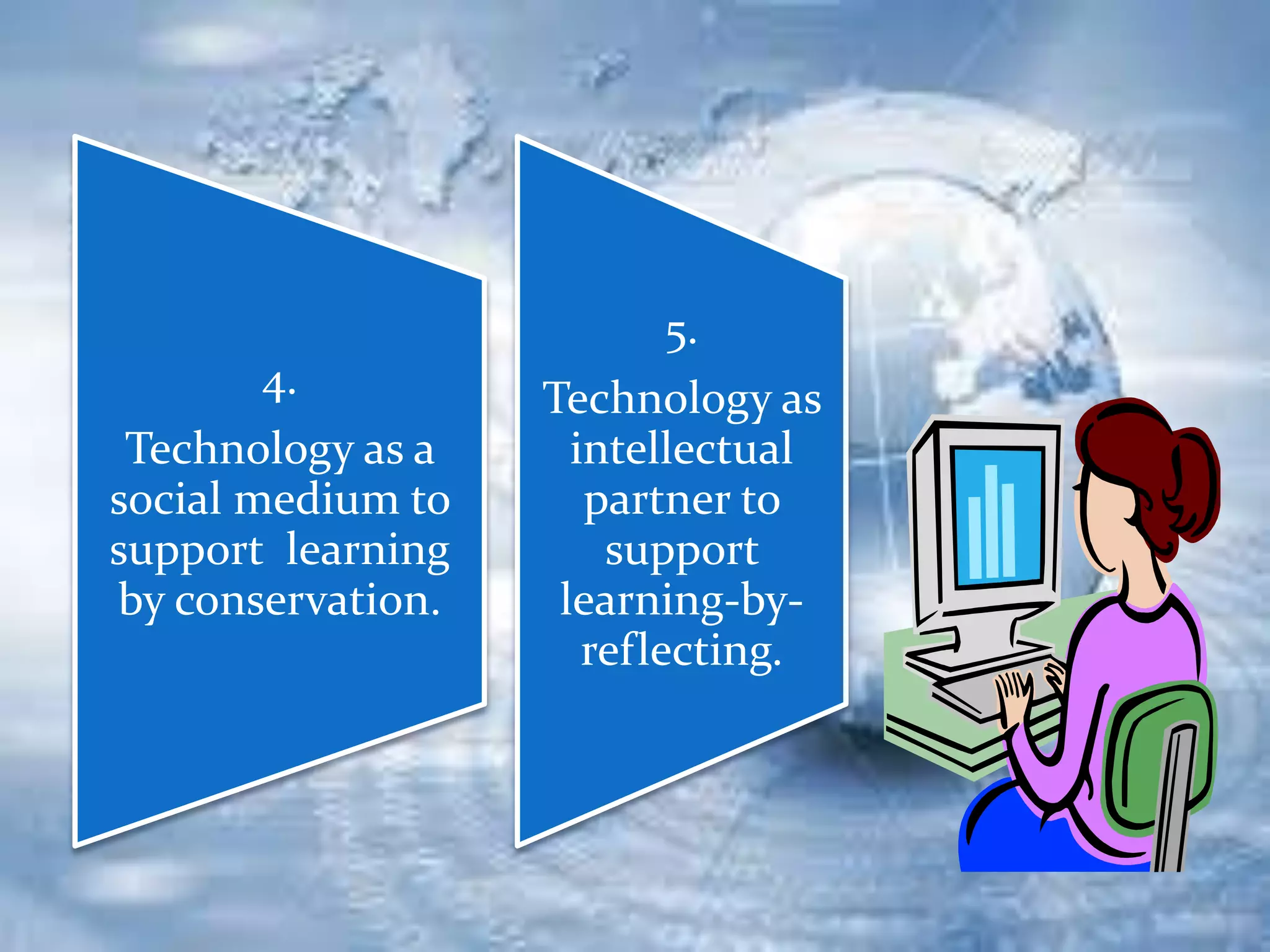 4.
Technology as a social medium to support learning by conservation.

5.
Technology as intellectual partner to support learning-by-reflecting.